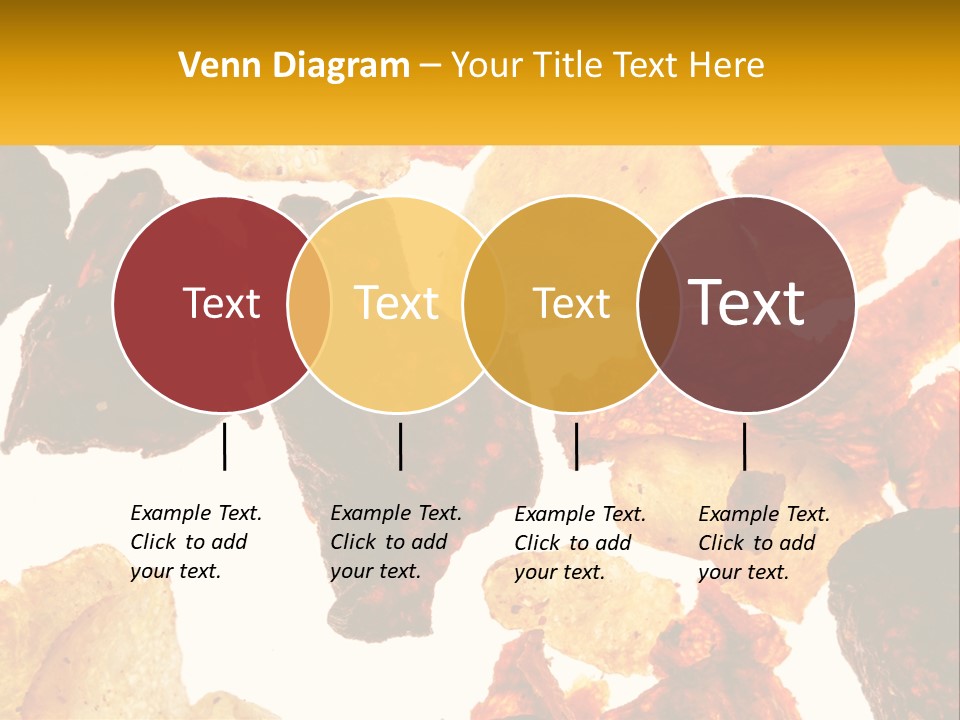 Venn Diagram – Your Title Text Here

Text

Text

Text

Text

Example Text. Click to add your text.

Example Text. Click to add your text.

Example Text. Click to add your text.

Example Text. Click to add your text.